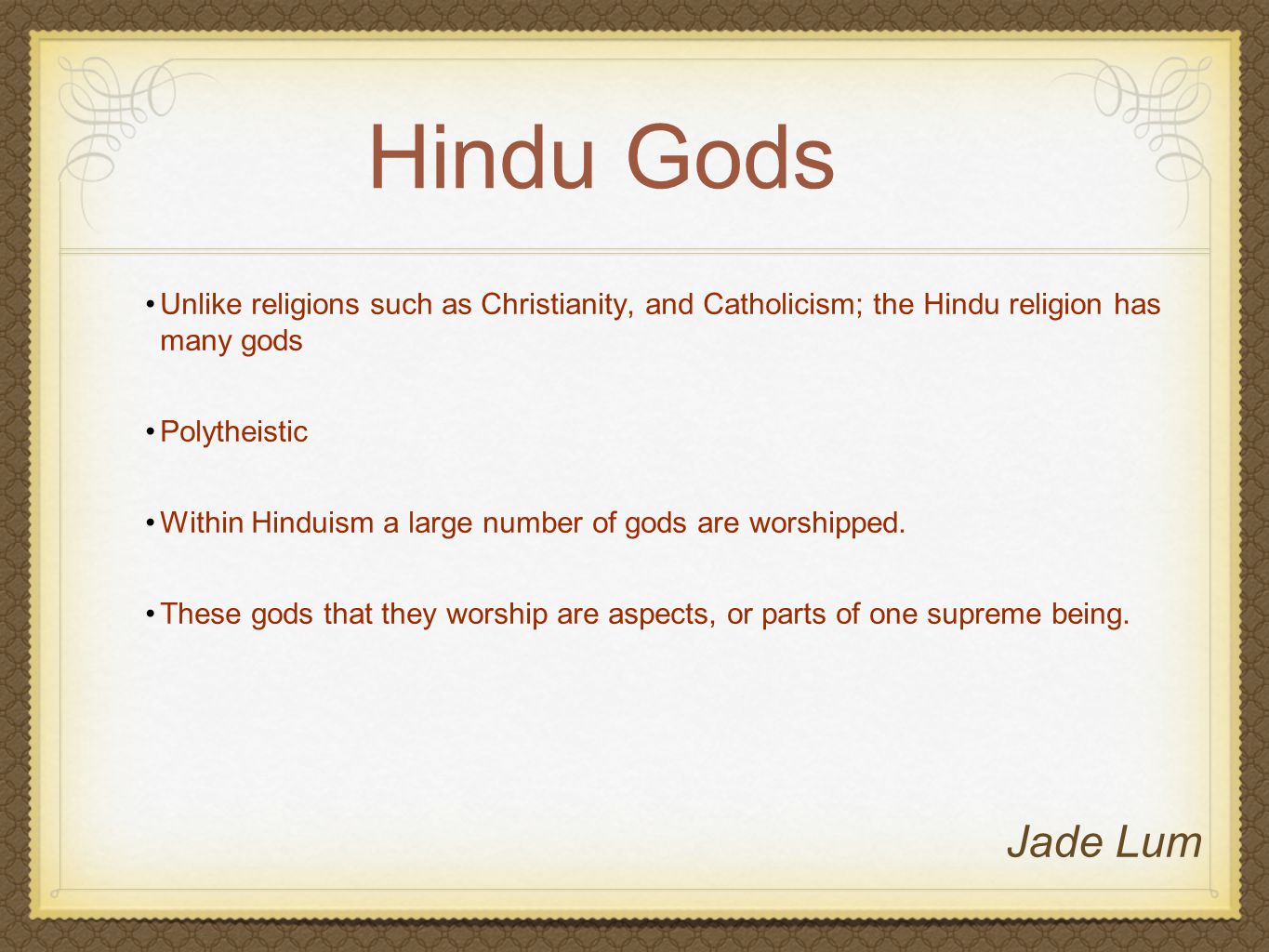 Hindu Gods

• Unlike religions such as Christianity, and Catholicism; the Hindu religion has many gods

• Polytheistic

• Within Hinduism a large number of gods are worshipped.

• These gods that they worship are aspects, or parts of one supreme being.

Jade Lum